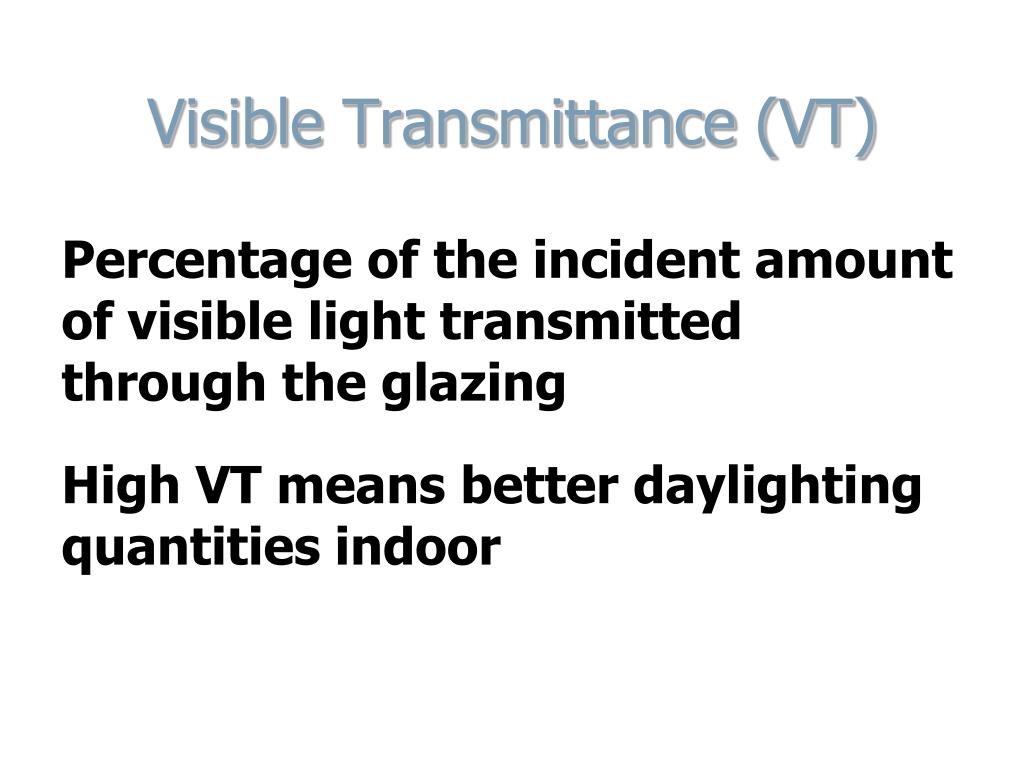 Visible Transmittance (VT)

Percentage of the incident amount of visible light transmitted through the glazing

High VT means better daylighting quantities indoor